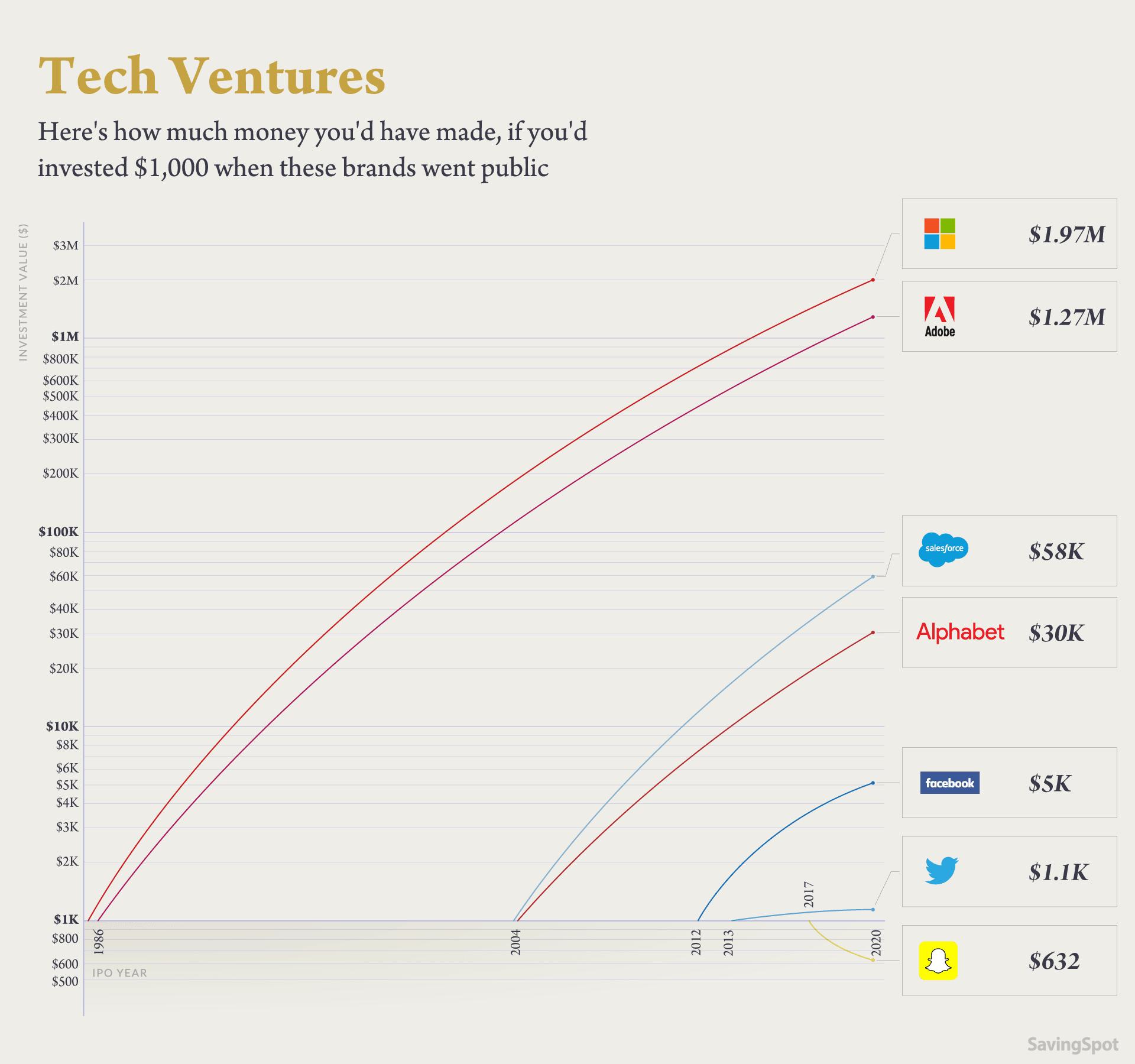 Tech Ventures

Here's how much money you'd have made, if you'd invested $1,000 when these brands went public

INVESTMENT VALUE ($)

$3M
$2M
$1M
$800K
$600K
$500K
$400K
$300K
$200K
$100K
$80K
$60K
$40K
$30K
$20K
$10K
$8K
$6K
$5K
$4K
$3K
$2K
$1K
$800
$600
$500

1986
2004
2012
2013
2017
2020

IPO YEAR

$1.97M

Adobe $1.27M

salesforce $58K

Alphabet $30K

facebook $5K

$1.1K

$632

SavingSpot